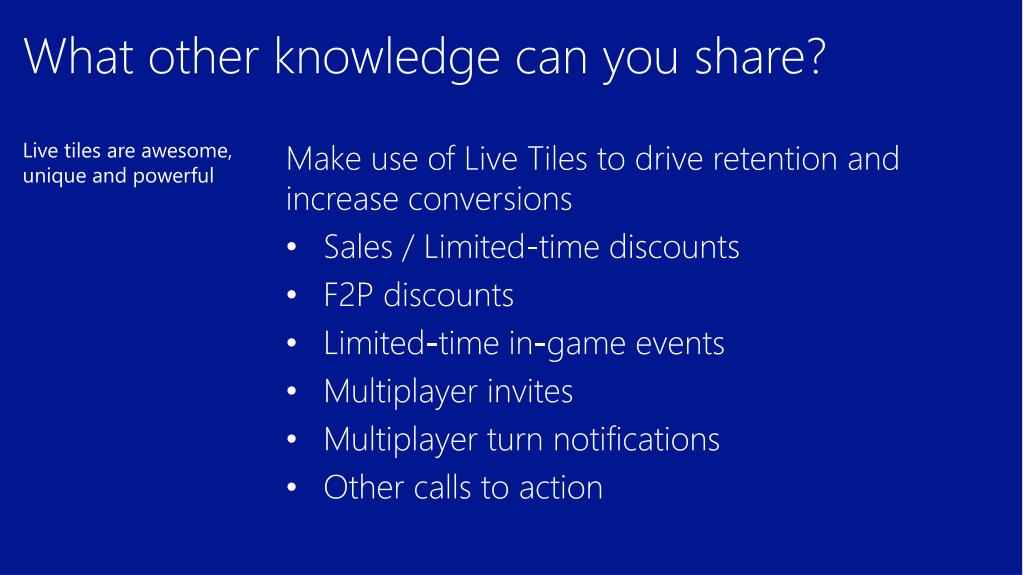 What other knowledge can you share?

Live tiles are awesome, unique and powerful

Make use of Live Tiles to drive retention and increase conversions

• Sales / Limited-time discounts
• F2P discounts
• Limited-time in-game events
• Multiplayer invites
• Multiplayer turn notifications
• Other calls to action